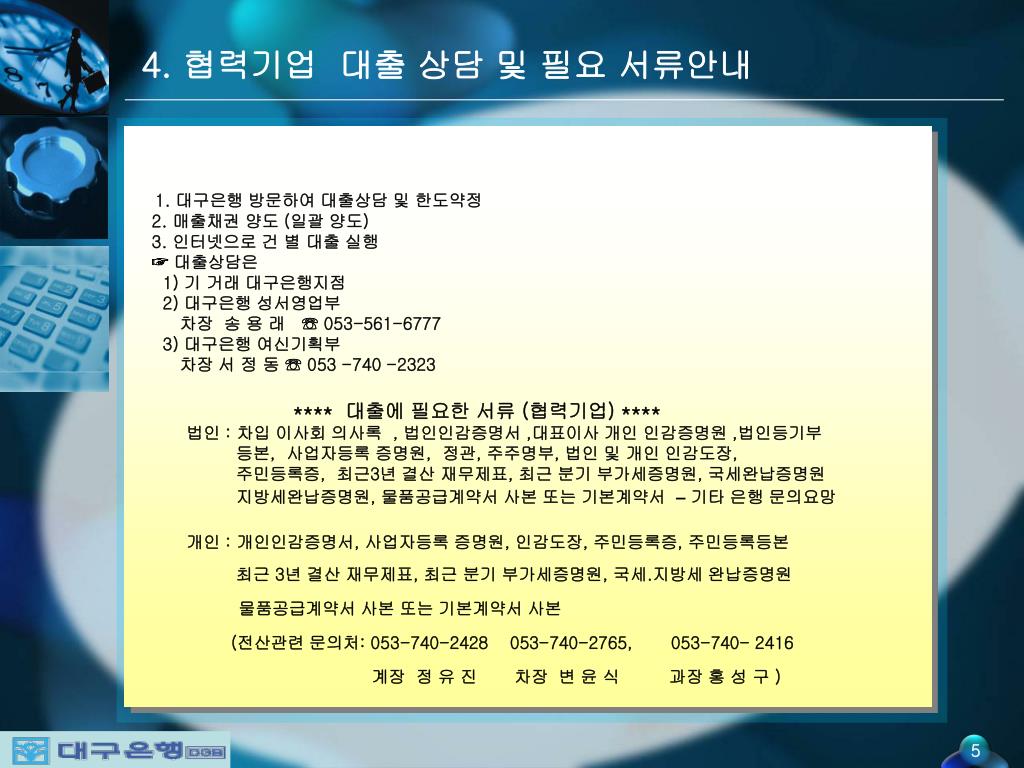 4. 협력기업 대출 상담 및 필요 서류안내

1. 대구은행 방문하여 대출상담 및 한도약정
2. 매출채권 양도 (일괄 양도)
3. 인터넷으로 건 별 대출 실행
☞ 대출상담은
1) 기 거래 대구은행지점
2) 대구은행 성서영업부
차장 송 용 래 ☎ 053-561-6777
3) 대구은행 여신기획부
차장 서 정 동 ☎ 053 -740 -2323

**** 대출에 필요한 서류 (협력기업) ****
법인 : 차입 이사회 의사록 , 법인인감증명서 ,대표이사 개인 인감증명원 ,법인등기부 등본, 사업자등록 증명원, 정관, 주주명부, 법인 및 개인 인감도장, 주민등록증, 최근3년 결산 재무제표, 최근 분기 부가세증명원, 국세완납증명원 지방세완납증명원, 물품공급계약서 사본 또는 기본계약서 – 기타 은행 문의요망

개인 : 개인인감증명서, 사업자등록 증명원, 인감도장, 주민등록증, 주민등록등본
최근 3년 결산 재무제표, 최근 분기 부가세증명원, 국세.지방세 완납증명원
물품공급계약서 사본 또는 기본계약서 사본
(전산관련 문의처: 053-740-2428 053-740-2765, 053-740- 2416
계장 정 유 진 차장 변 윤 식 과장 홍 성 구 )

대구은행 DGB

5